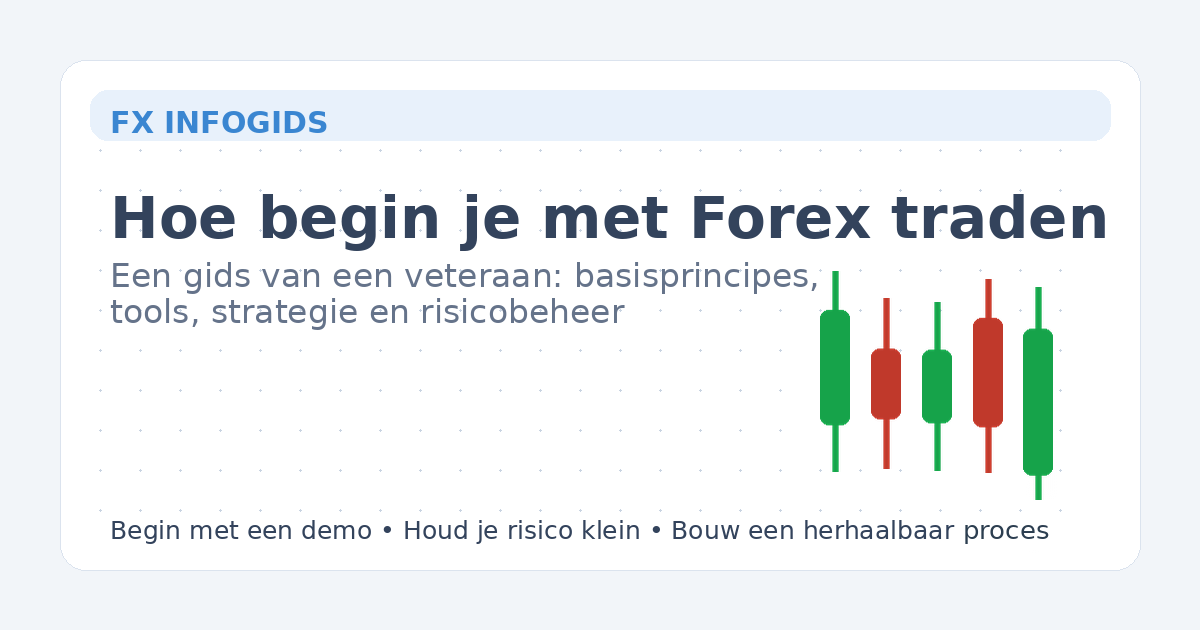 FX INFOGIDS

Hoe begin je met Forex traden

Een gids van een veteraan: basisprincipes, tools, strategie en risicobeheer

Begin met een demo • Houd je risico klein • Bouw een herhaalbaar proces